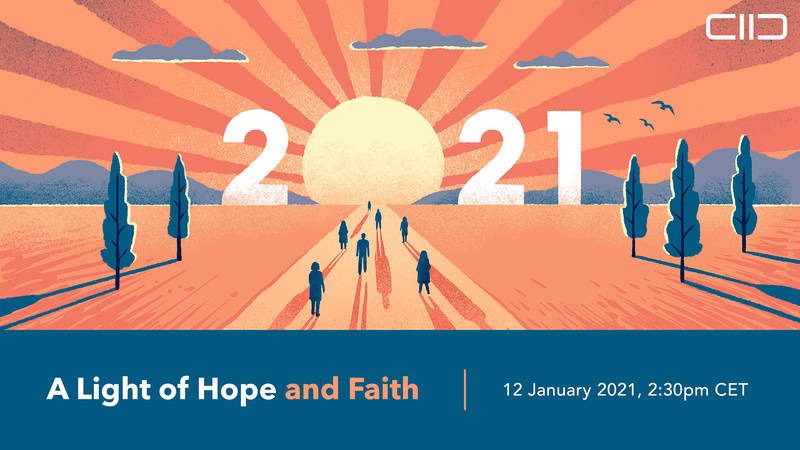 CIID

2021

A Light of Hope and Faith

12 January 2021, 2:30pm CET